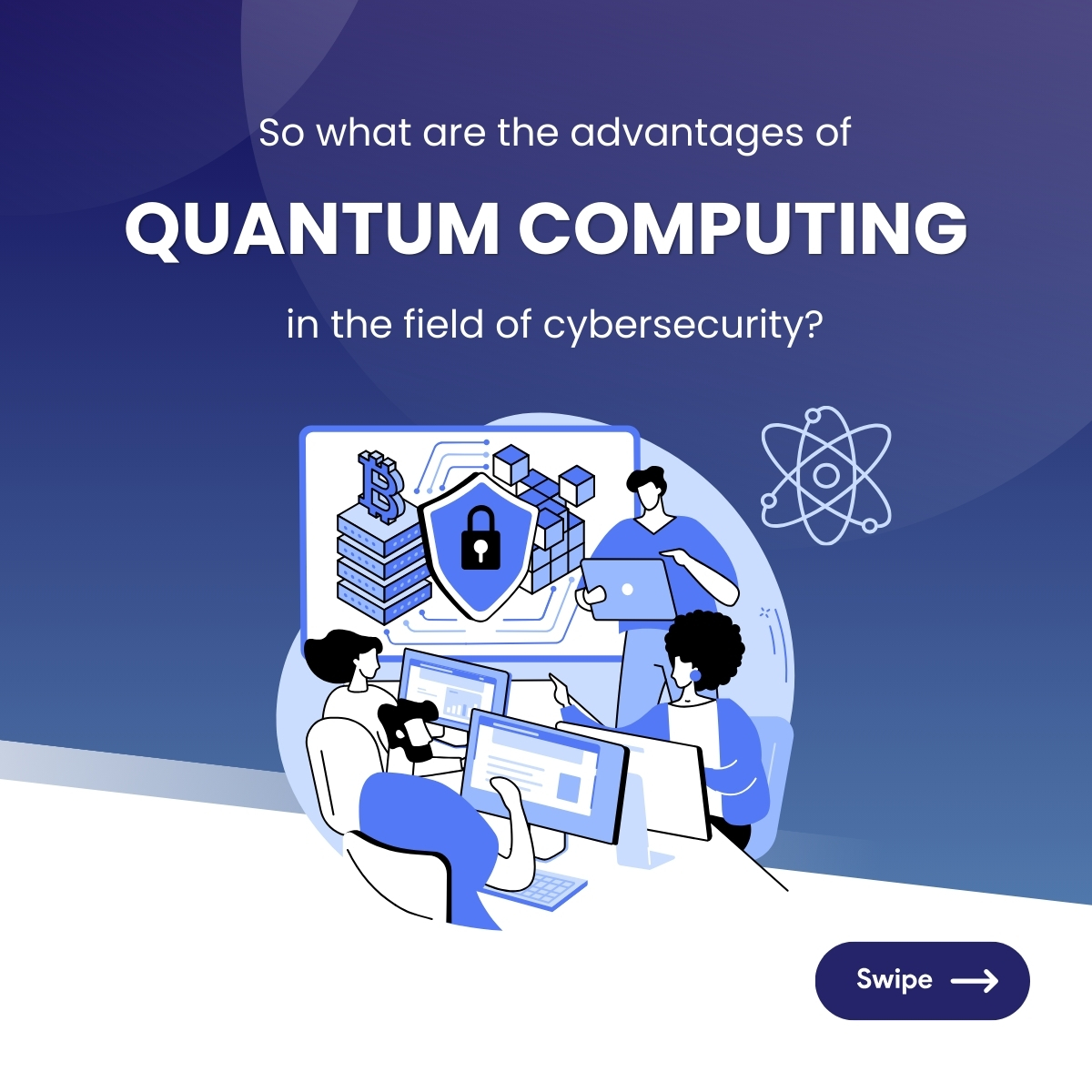 So what are the advantages of

QUANTUM COMPUTING

in the field of cybersecurity?

Swipe